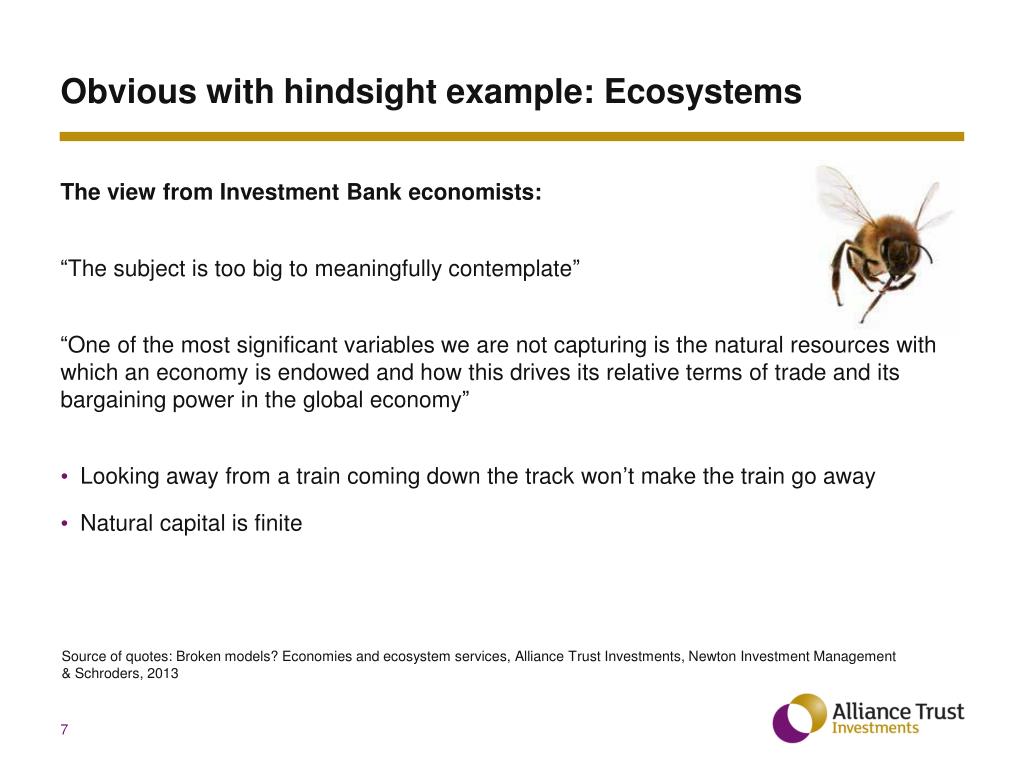 Obvious with hindsight example: Ecosystems

The view from Investment Bank economists:

“The subject is too big to meaningfully contemplate”

“One of the most significant variables we are not capturing is the natural resources with which an economy is endowed and how this drives its relative terms of trade and its bargaining power in the global economy”

• Looking away from a train coming down the track won’t make the train go away

• Natural capital is finite

Source of quotes: Broken models? Economies and ecosystem services, Alliance Trust Investments, Newton Investment Management & Schroders, 2013

7

Alliance Trust Investments